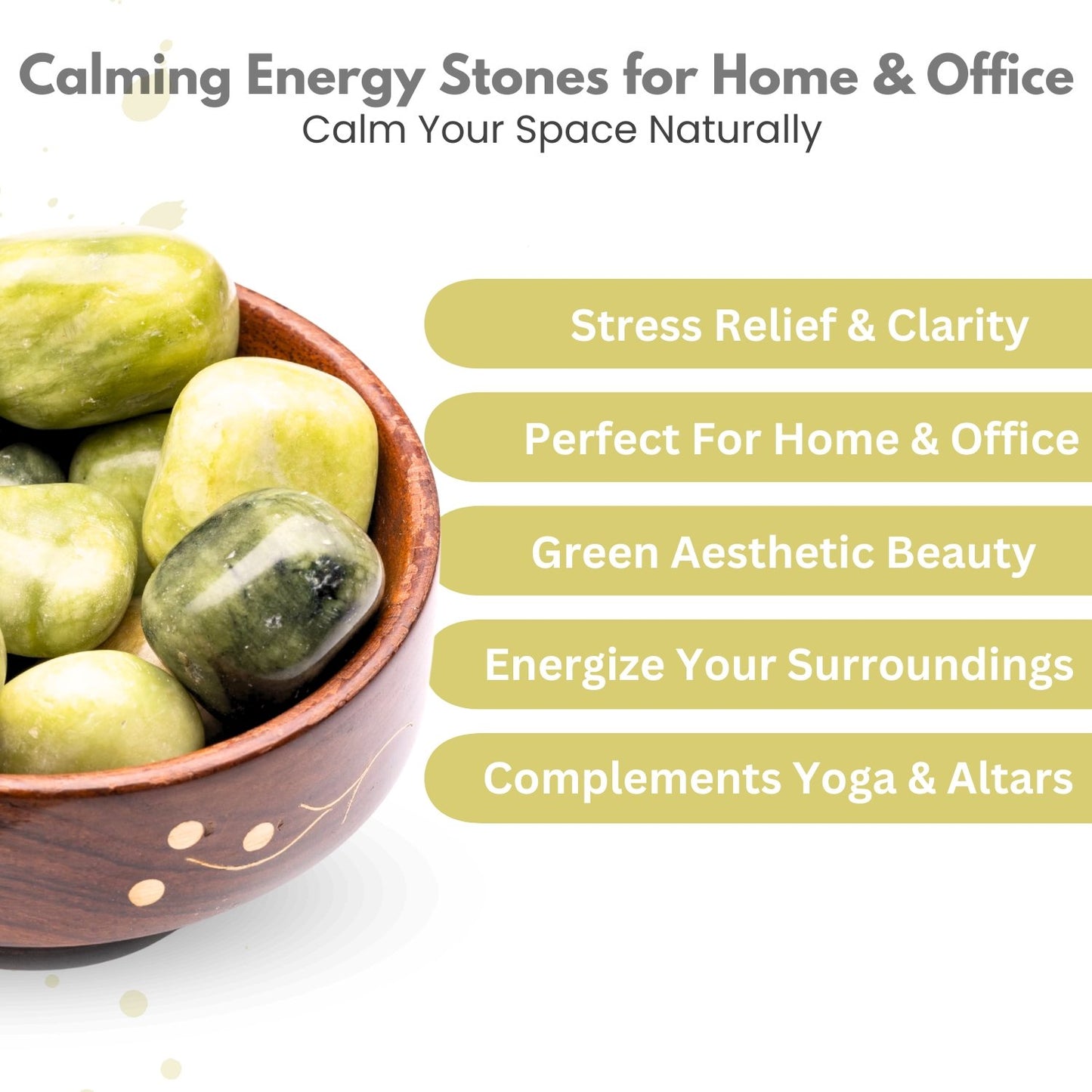 Calming Energy Stones for Home & Office
Calm Your Space Naturally

Stress Relief & Clarity

Perfect For Home & Office

Green Aesthetic Beauty

Energize Your Surroundings

Complements Yoga & Altars